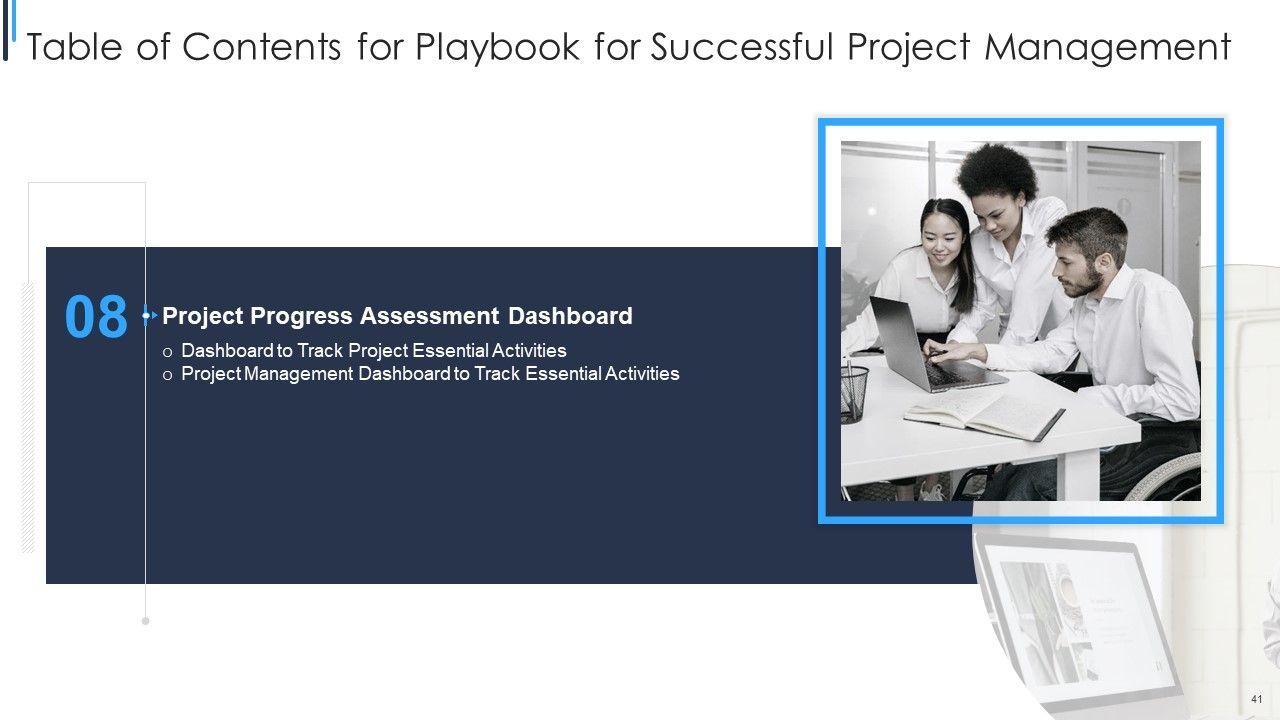 Table of Contents for Playbook for Successful Project Management

08

Project Progress Assessment Dashboard

o Dashboard to Track Project Essential Activities
o Project Management Dashboard to Track Essential Activities

41